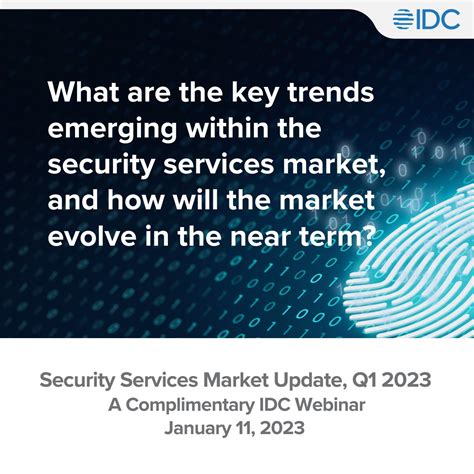 IDC

What are the key trends emerging within the security services market, and how will the market evolve in the near term?

Security Services Market Update, Q1 2023
A Complimentary IDC Webinar
January 11, 2023